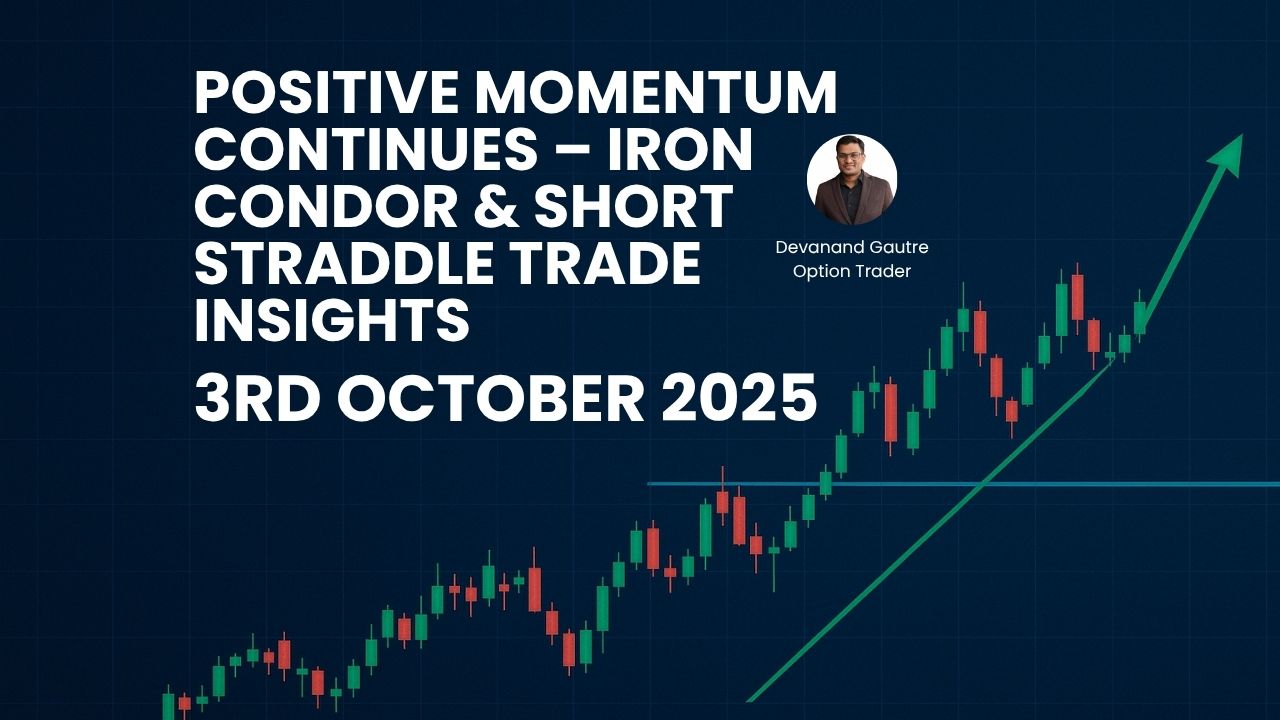 POSITIVE MOMENTUM CONTINUES – IRON CONDOR & SHORT STRADDLE TRADE INSIGHTS

3RD OCTOBER 2025

Devanand Gautre
Option Trader